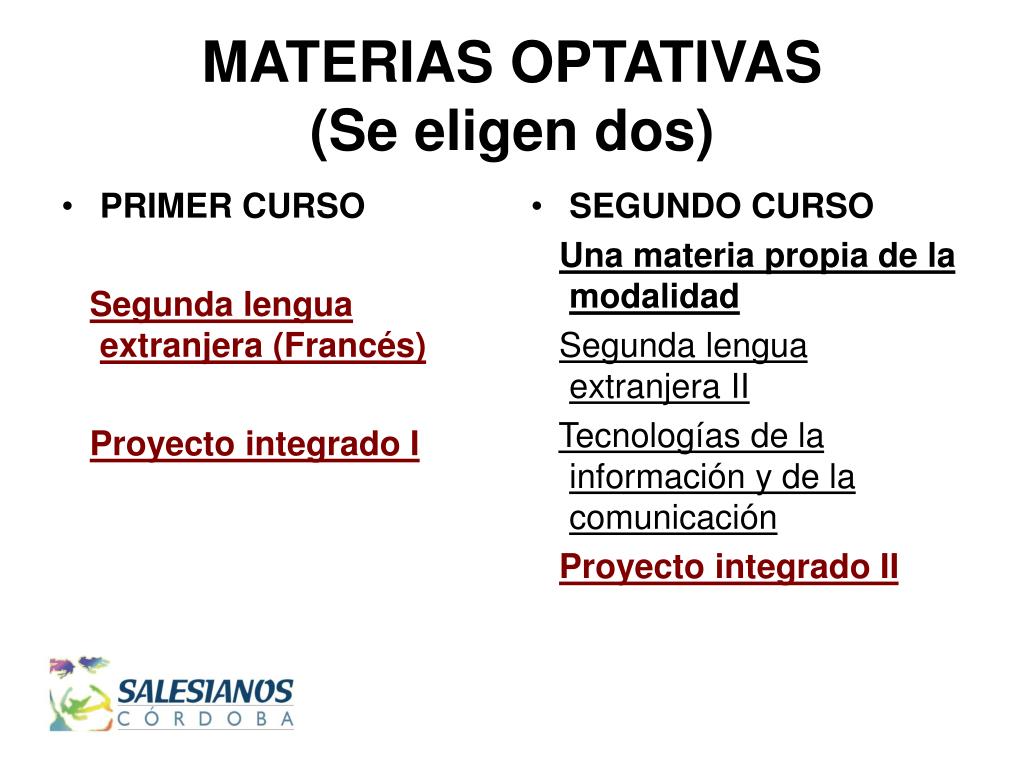 MATERIAS OPTATIVAS
(Se eligen dos)

• PRIMER CURSO

Segunda lengua extranjera (Francés)

Proyecto integrado I

• SEGUNDO CURSO

Una materia propia de la modalidad

Segunda lengua extranjera II

Tecnologías de la información y de la comunicación

Proyecto integrado II

SALESIANOS
CÓRDOBA